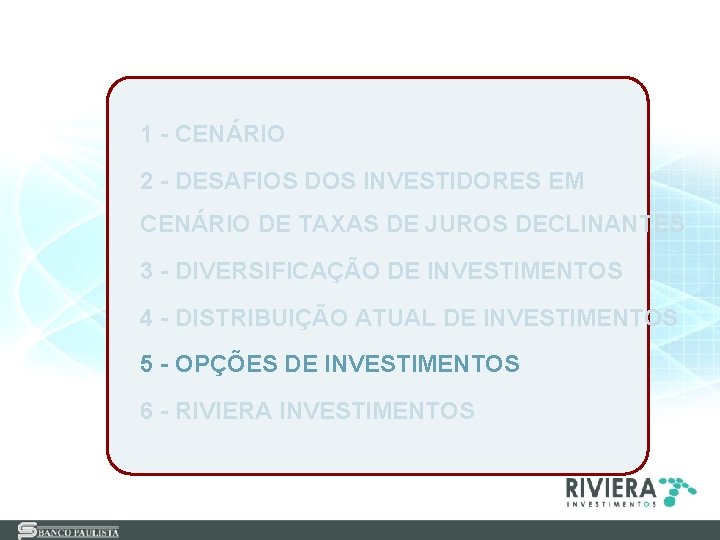 1 - CENÁRIO

2 - DESAFIOS DOS INVESTIDORES EM CENÁRIO DE TAXAS DE JUROS DECLINANTES

3 - DIVERSIFICAÇÃO DE INVESTIMENTOS

4 - DISTRIBUIÇÃO ATUAL DE INVESTIMENTOS

5 - OPÇÕES DE INVESTIMENTOS

6 - RIVIERA INVESTIMENTOS

RIVIERA INVESTIMENTOS

BANCO PAULISTA